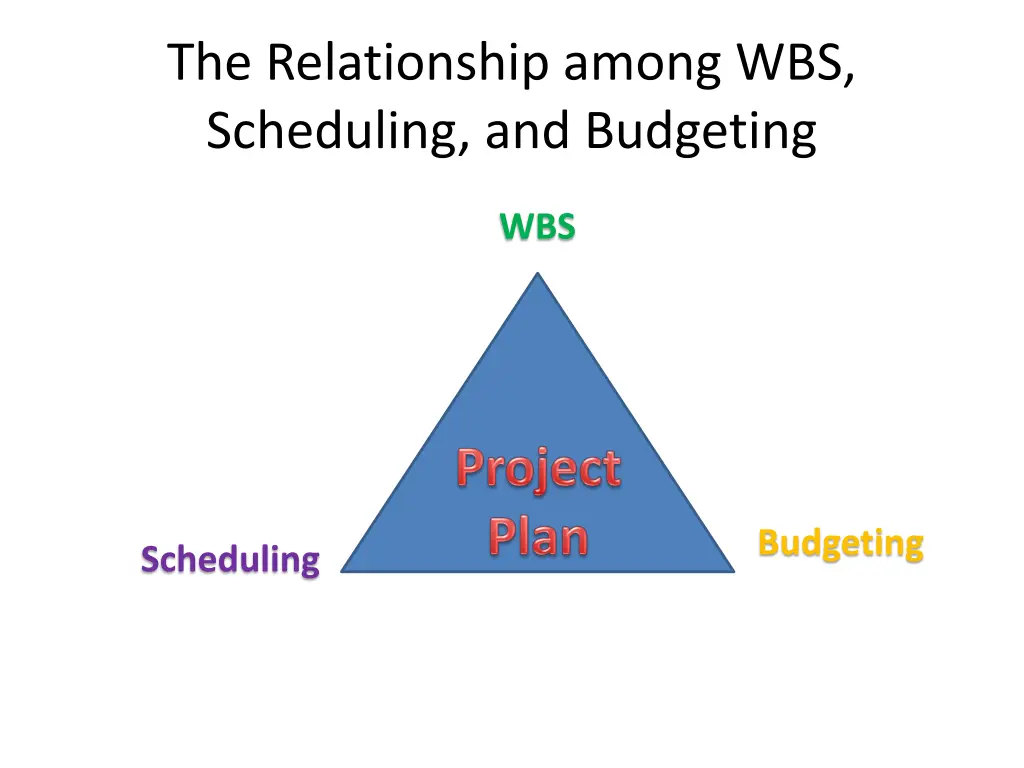 The Relationship among WBS, Scheduling, and Budgeting

WBS

Project Plan

Scheduling

Budgeting